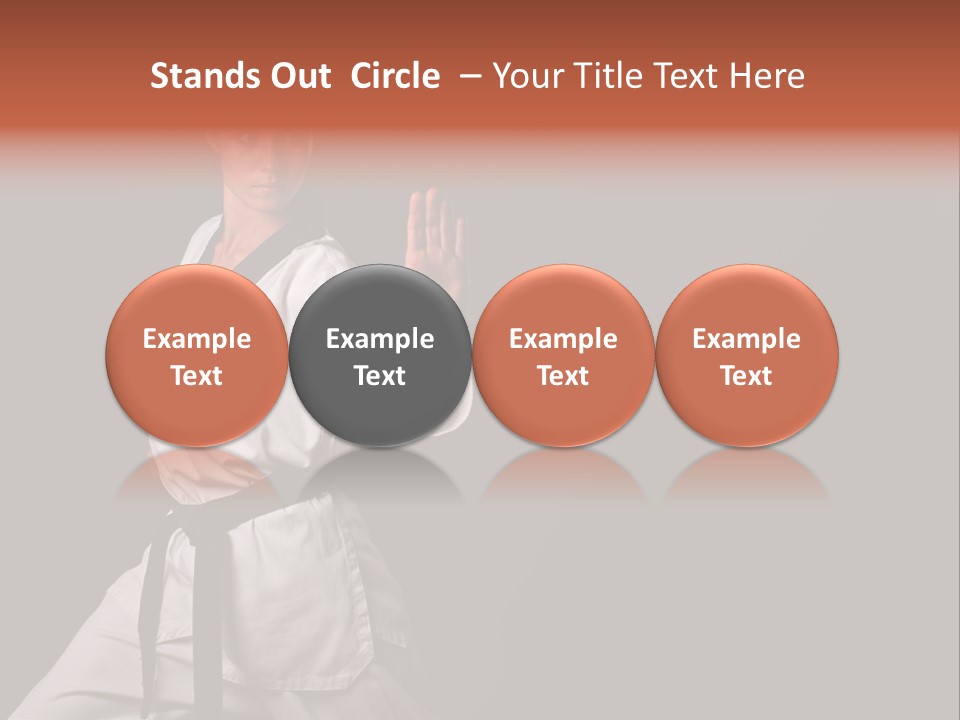 Stands Out Circle – Your Title Text Here

Example Text

Example Text

Example Text

Example Text